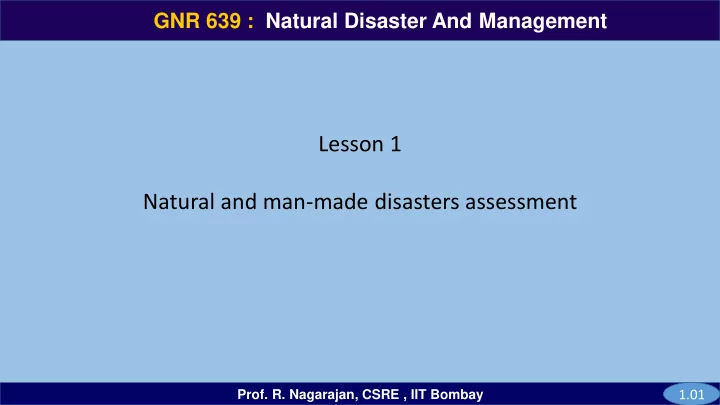 GNR 639 : Natural Disaster And Management

Lesson 1

Natural and man-made disasters assessment

Prof. R. Nagarajan, CSRE , IIT Bombay

1.01